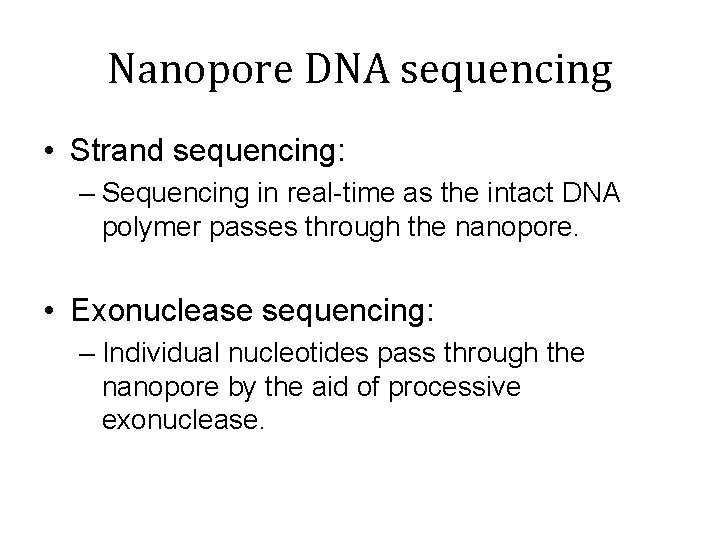 Nanopore DNA sequencing

• Strand sequencing:
– Sequencing in real-time as the intact DNA polymer passes through the nanopore.

• Exonuclease sequencing:
– Individual nucleotides pass through the nanopore by the aid of processive exonuclease.